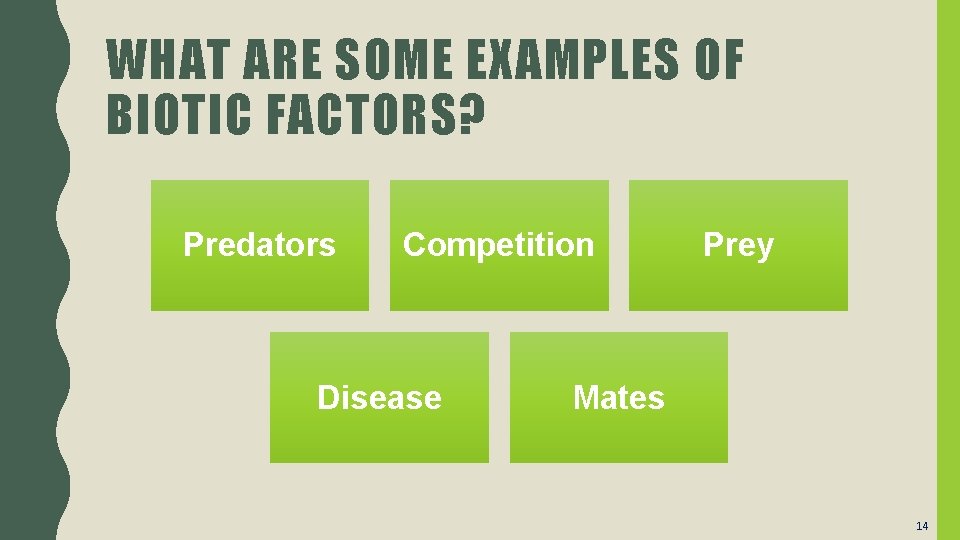 WHAT ARE SOME EXAMPLES OF BIOTIC FACTORS?

Predators

Competition

Prey

Disease

Mates

14